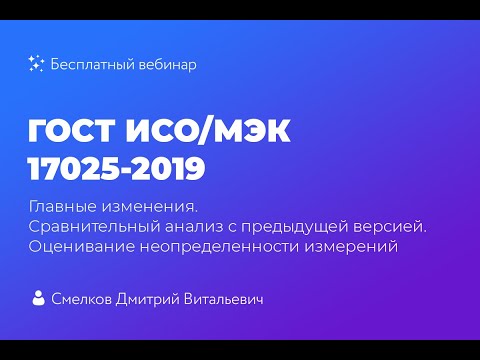 Бесплатный вебинар

ГОСТ ИСО/МЭК 17025-2019

Главные изменения.
Сравнительный анализ с предыдущей версией.
Оценивание неопределенности измерений

Смелков Дмитрий Витальевич